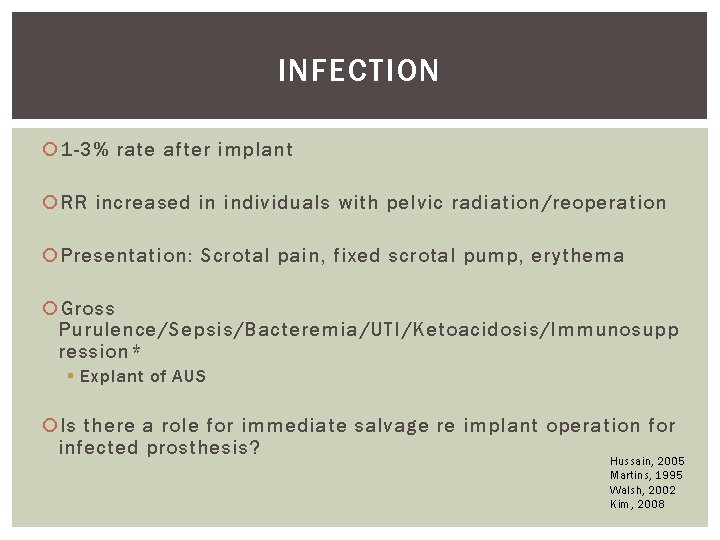 INFECTION

1-3% rate after implant

RR increased in individuals with pelvic radiation/reoperation

Presentation: Scrotal pain, fixed scrotal pump, erythema

Gross Purulence/Sepsis/Bacteremia/UTI/Ketoacidosis/Immunosuppression*

Explant of AUS

Is there a role for immediate salvage re implant operation for infected prosthesis?

Hussain, 2005
Martins, 1995
Walsh, 2002
Kim, 2008